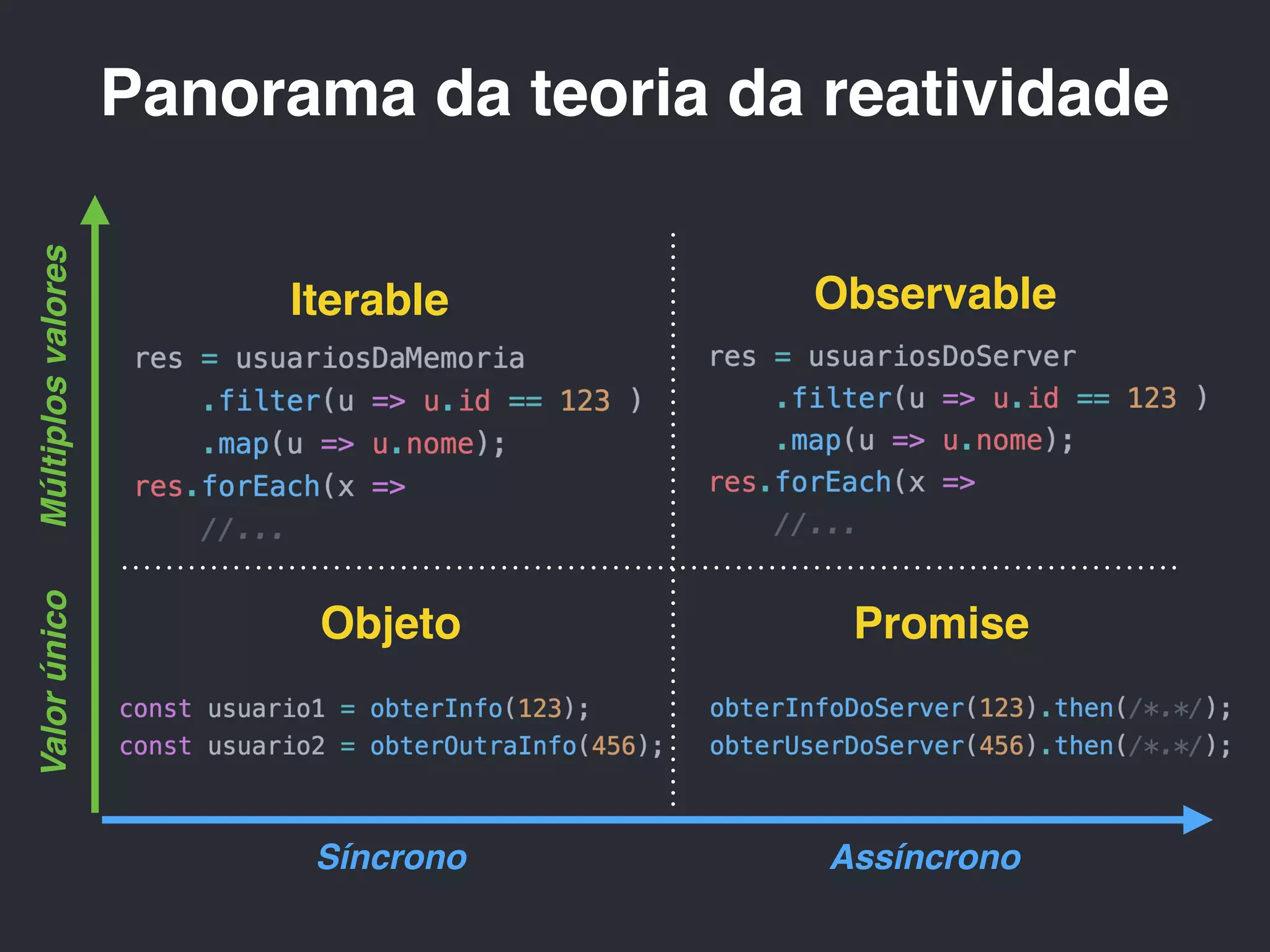 Panorama da teoria da reatividade

Múltiplos valores

Valor único

Iterable

res = usuariosDaMemoria
    .filter(u => u.id == 123 )
    .map(u => u.nome);
res.forEach(x =>
    //...

Observable

res = usuariosDoServer
    .filter(u => u.id == 123 )
    .map(u => u.nome);
res.forEach(x =>
    //...

Objeto

const usuario1 = obterInfo(123);
const usuario2 = obterOutraInfo(456);

Promise

obterInfoDoServer(123).then(/*.*/);
obterUserDoServer(456).then(/*.*/);

Síncrono

Assíncrono